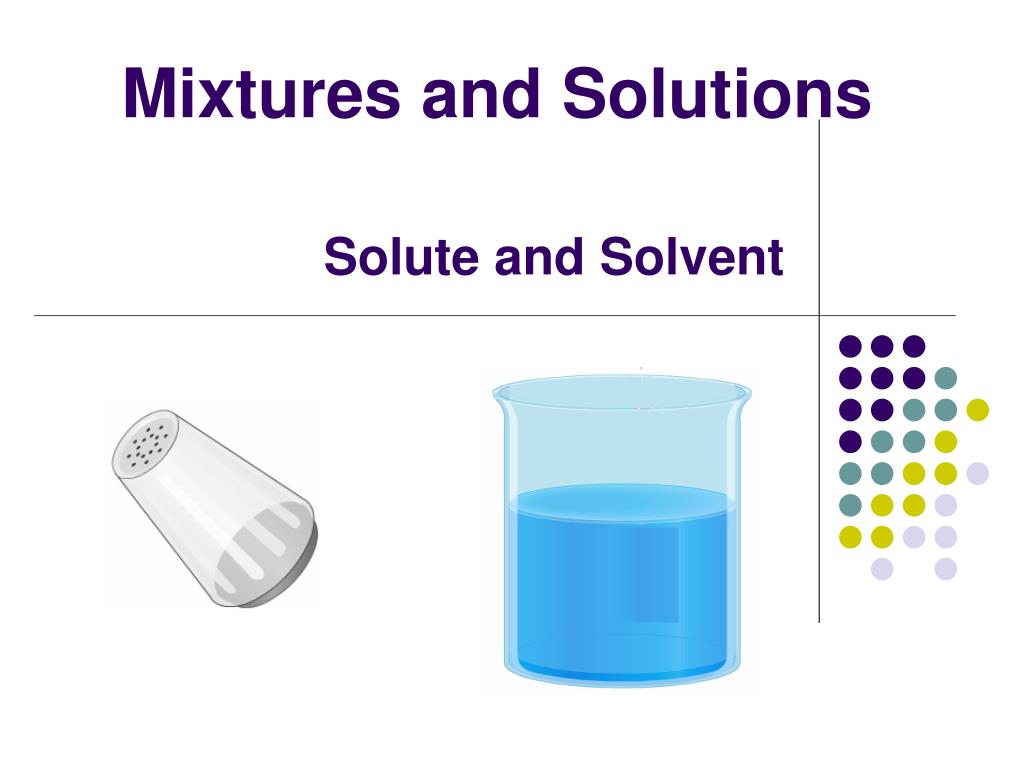 Mixtures and Solutions

Solute and Solvent